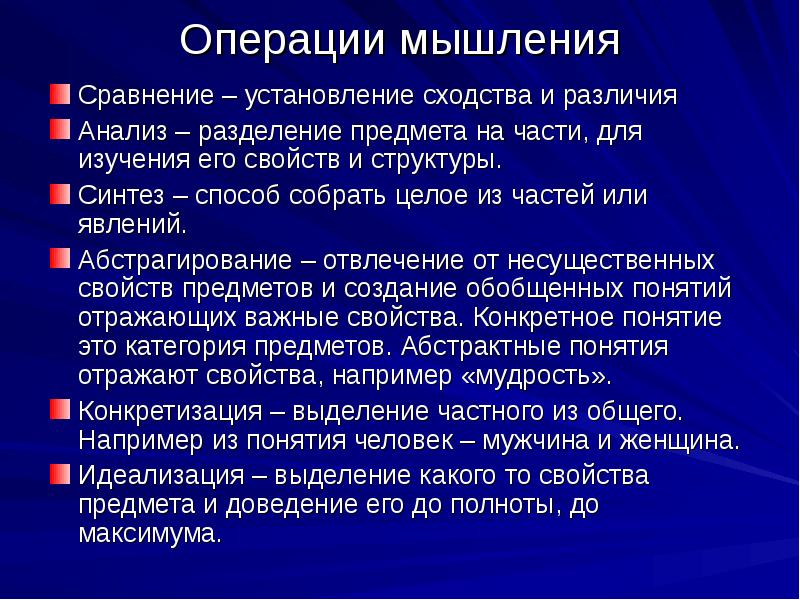 Операции мышления

Сравнение – установление сходства и различия

Анализ – разделение предмета на части, для изучения его свойств и структуры.

Синтез – способ собрать целое из частей или явлений.

Абстрагирование – отвлечение от несущественных свойств предметов и создание обобщенных понятий отражающих важные свойства. Конкретное понятие это категория предметов. Абстрактные понятия отражают свойства, например «мудрость».

Конкретизация – выделение частного из общего. Например из понятия человек – мужчина и женщина.

Идеализация – выделение какого то свойства предмета и доведение его до полноты, до максимума.